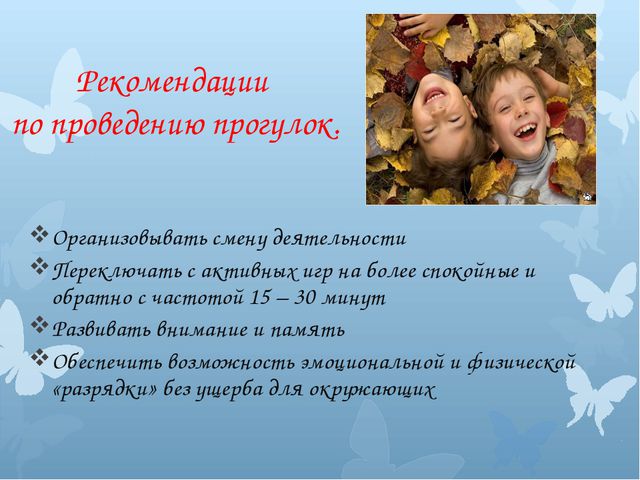 Рекомендации
по проведению прогулок.

❖ Организовывать смену деятельности
❖ Переключать с активных игр на более спокойные и обратно с частотой 15 – 30 минут
❖ Развивать внимание и память
❖ Обеспечить возможность эмоциональной и физической «разрядки» без ущерба для окружающих